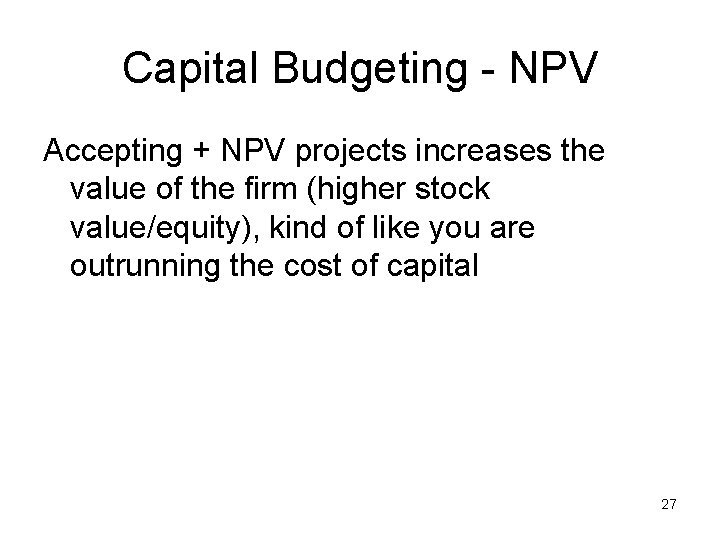 Capital Budgeting - NPV

Accepting + NPV projects increases the value of the firm (higher stock value/equity), kind of like you are outrunning the cost of capital

27